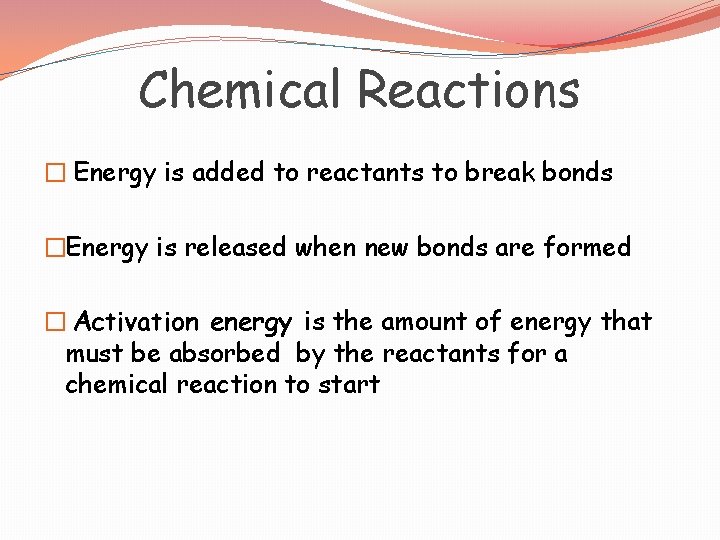 Chemical Reactions

□ Energy is added to reactants to break bonds

□Energy is released when new bonds are formed

□ Activation energy is the amount of energy that must be absorbed by the reactants for a chemical reaction to start